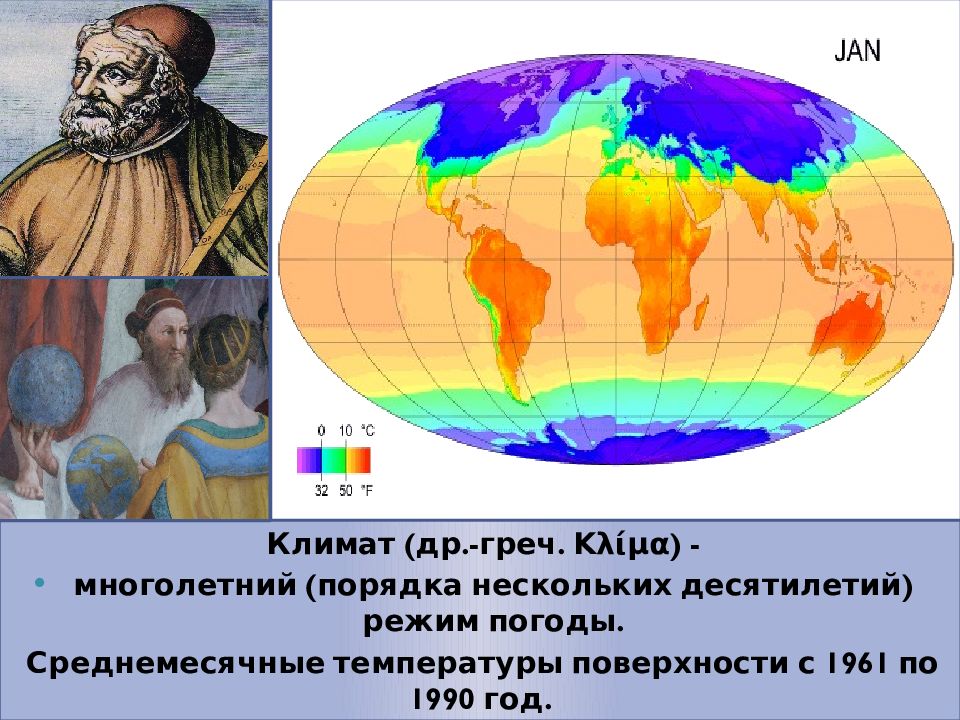 JAN

0 10 °C

32 50 °F

Климат (др.-греч. Κλίμα) -

• многолетний (порядка нескольких десятилетий) режим погоды.

Среднемесячные температуры поверхности с 1961 по 1990 год.